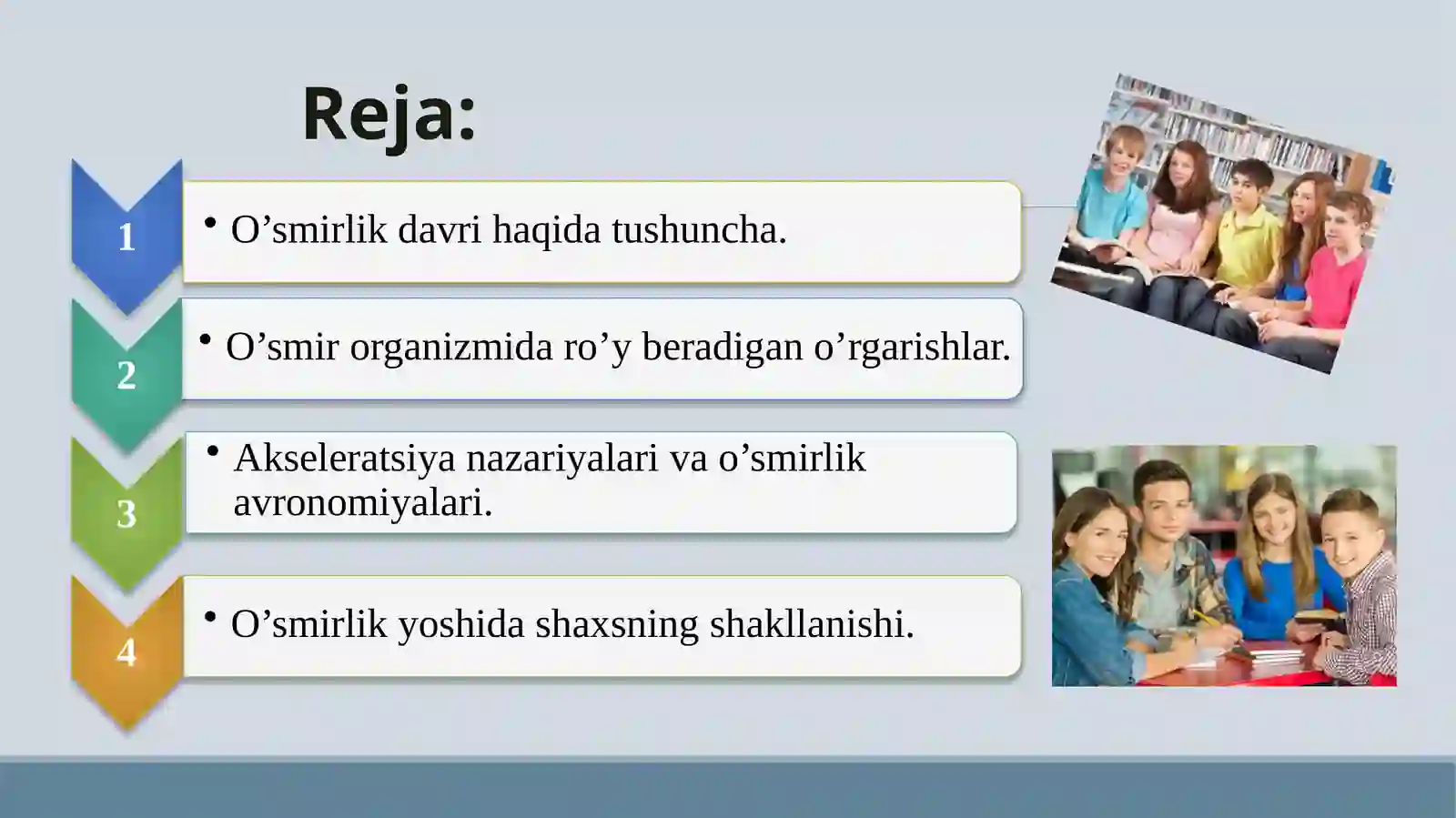 Reja:

1

• O’smirlik davri haqida tushuncha.

2

• O’smir organizmida ro’y beradigan o’rgarishlar.

3

• Akseleratsiya nazariyalari va o’smirlik avronomiyalari.

4

• O’smirlik yoshida shaxsning shakllanishi.